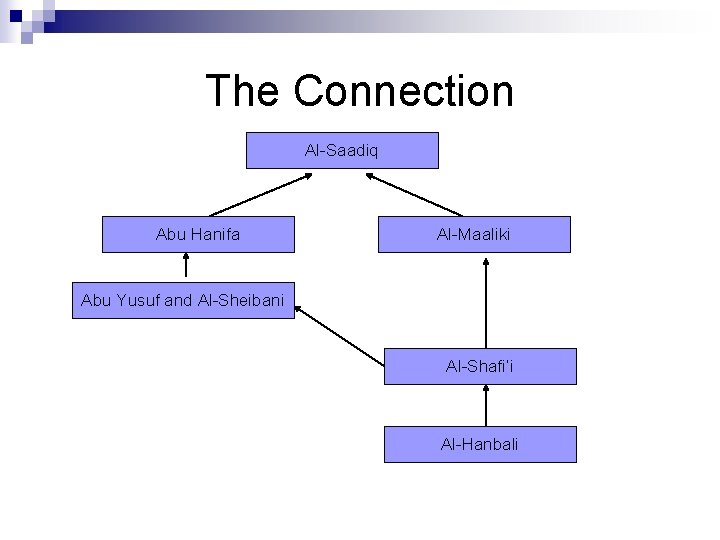 The Connection

Al-Saadiq

Abu Hanifa

Al-Maaliki

Abu Yusuf and Al-Sheibani

Al-Shafi'i

Al-Hanbali